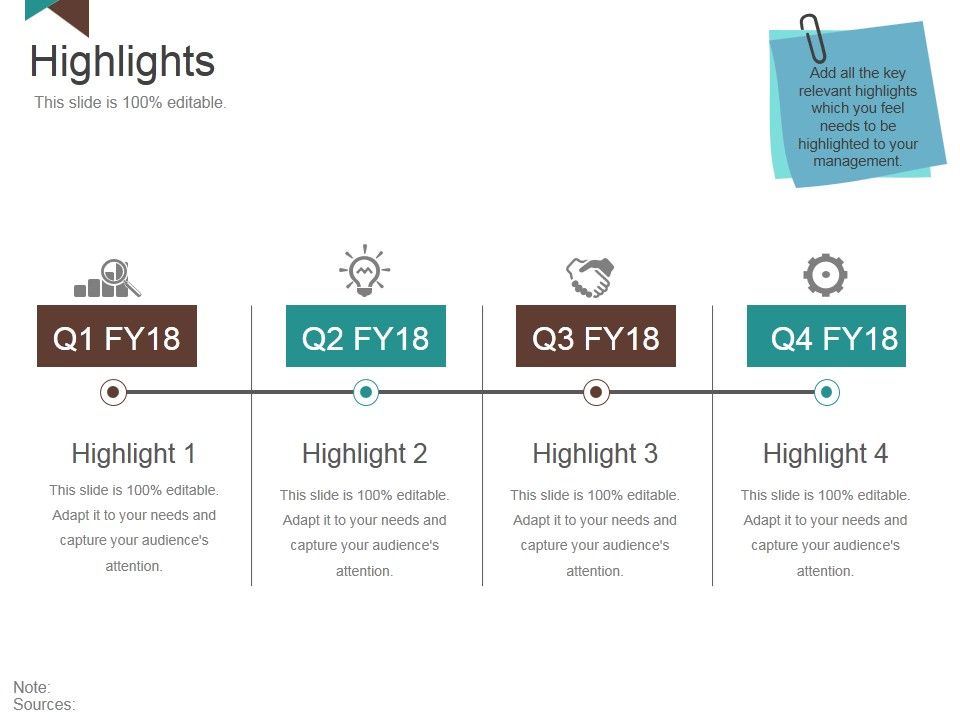 Highlights
This slide is 100% editable.

Add all the key relevant highlights which you feel needs to be highlighted to your management.

Q1 FY18

Highlight 1
This slide is 100% editable. Adapt it to your needs and capture your audience's attention.

Q2 FY18

Highlight 2
This slide is 100% editable. Adapt it to your needs and capture your audience's attention.

Q3 FY18

Highlight 3
This slide is 100% editable. Adapt it to your needs and capture your audience's attention.

Q4 FY18

Highlight 4
This slide is 100% editable. Adapt it to your needs and capture your audience's attention.

Note:
Sources: